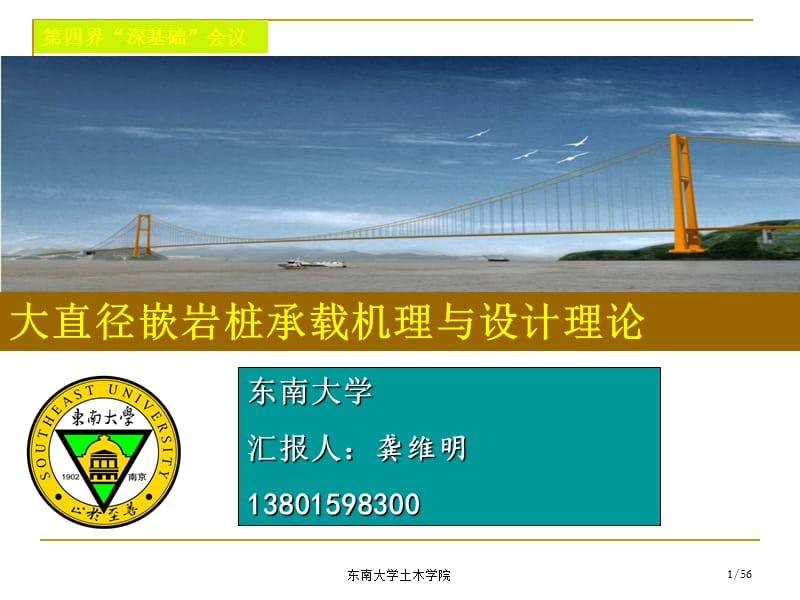 第四界“深基础”会议

大直径嵌岩桩承载机理与设计理论

SOUTHEAST UNIVERSITY
東南大學
1902 南京
止於至善

东南大学

汇报人：龚维明

13801598300

东南大学土木学院

1/56